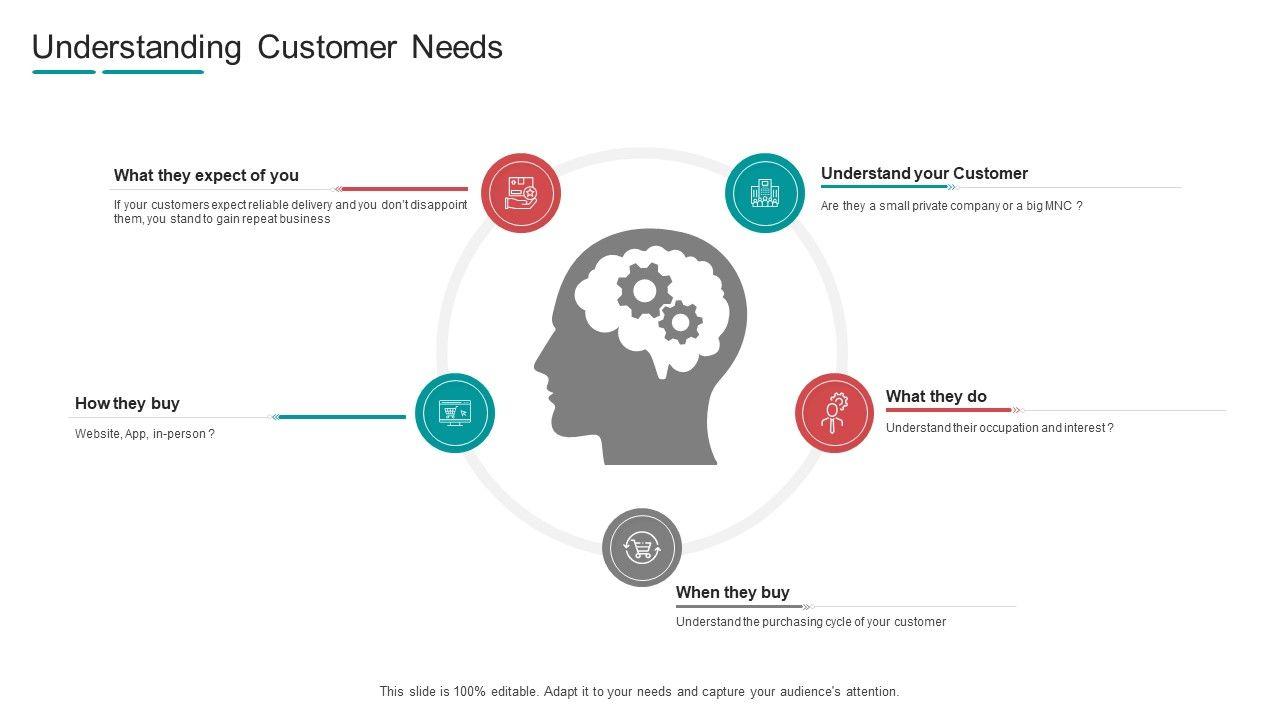 Understanding Customer Needs

What they expect of you

If your customers expect reliable delivery and you don't disappoint them, you stand to gain repeat business

Understand your Customer

Are they a small private company or a big MNC ?

How they buy

Website, App, in-person ?

What they do

Understand their occupation and interest ?

When they buy

Understand the purchasing cycle of your customer

This slide is 100% editable. Adapt it to your needs and capture your audience's attention.